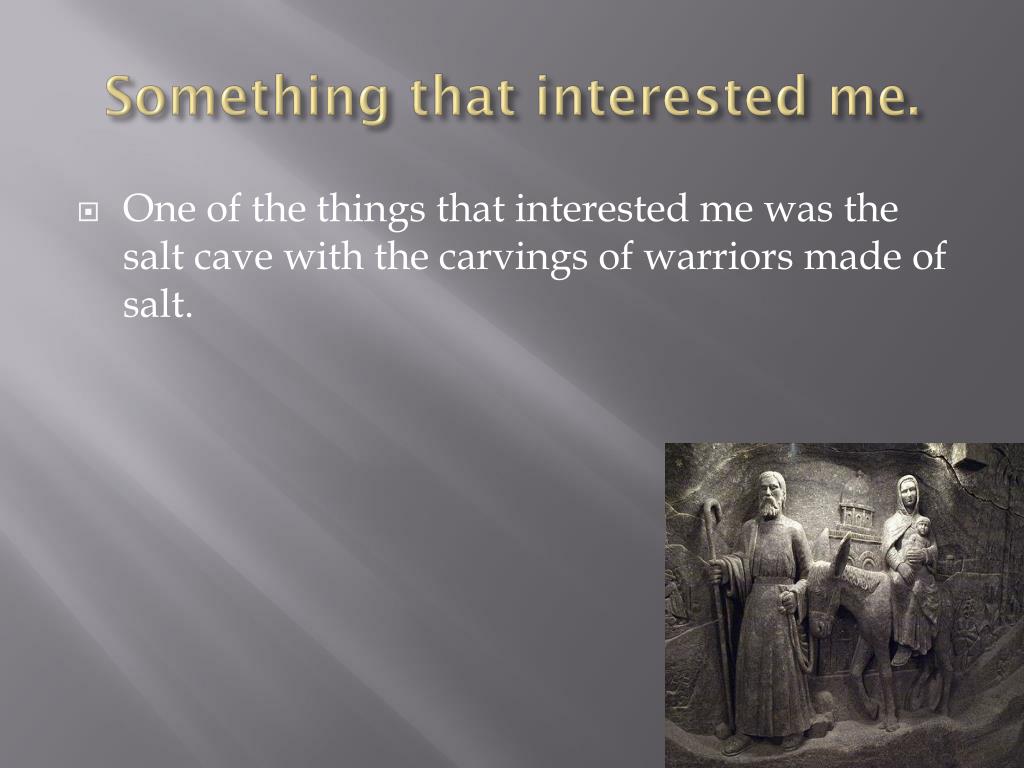 Something that interested me.

One of the things that interested me was the salt cave with the carvings of warriors made of salt.